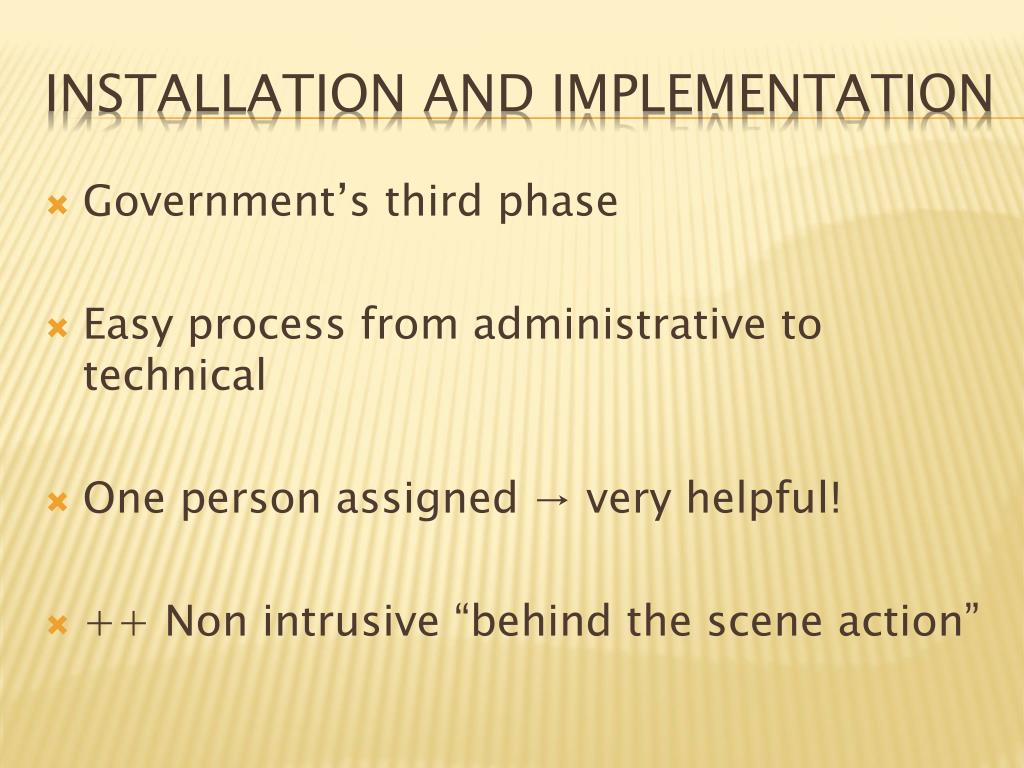 INSTALLATION AND IMPLEMENTATION

Government’s third phase

Easy process from administrative to technical

One person assigned → very helpful!

++ Non intrusive “behind the scene action”